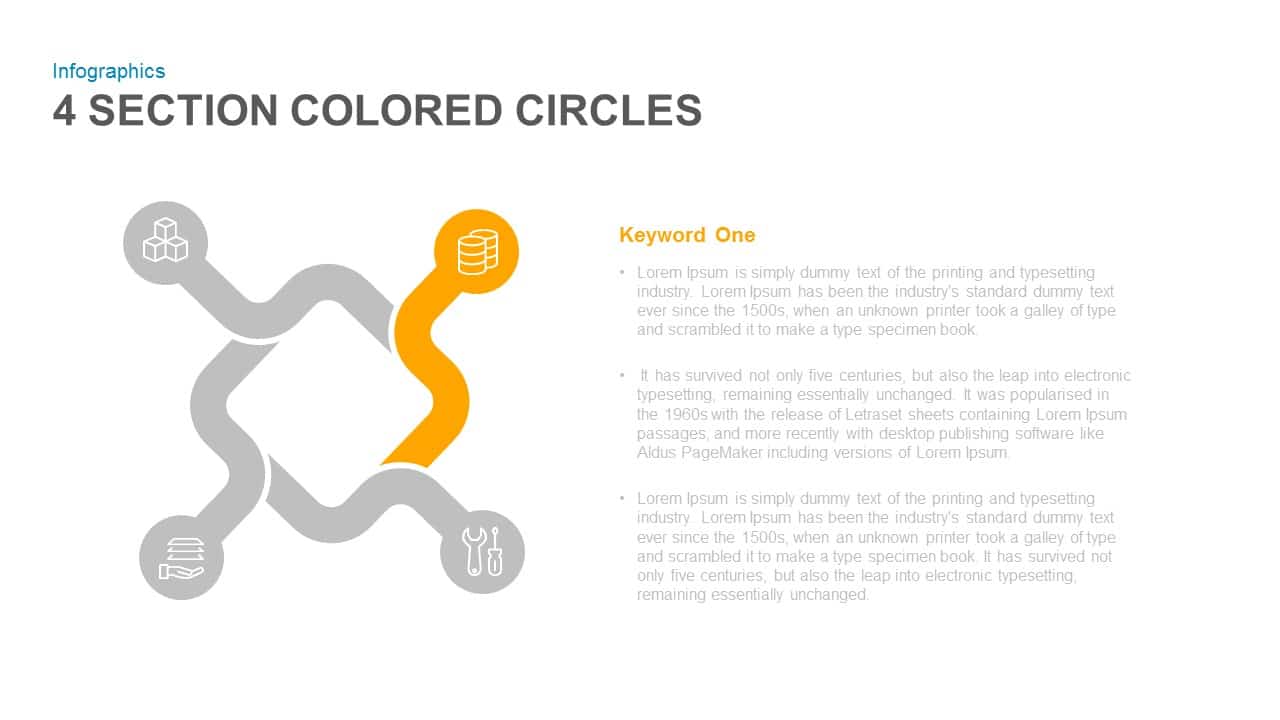 Infographics
4 SECTION COLORED CIRCLES

Keyword One

• Lorem Ipsum is simply dummy text of the printing and typesetting industry. Lorem Ipsum has been the industry's standard dummy text ever since the 1500s, when an unknown printer took a galley of type and scrambled it to make a type specimen book.

• It has survived not only five centuries, but also the leap into electronic typesetting, remaining essentially unchanged. It was popularised in the 1960s with the release of Letraset sheets containing Lorem Ipsum passages, and more recently with desktop publishing software like Aldus PageMaker including versions of Lorem Ipsum.

• Lorem Ipsum is simply dummy text of the printing and typesetting industry. Lorem Ipsum has been the industry's standard dummy text ever since the 1500s, when an unknown printer took a galley of type and scrambled it to make a type specimen book. It has survived not only five centuries, but also the leap into electronic typesetting, remaining essentially unchanged.